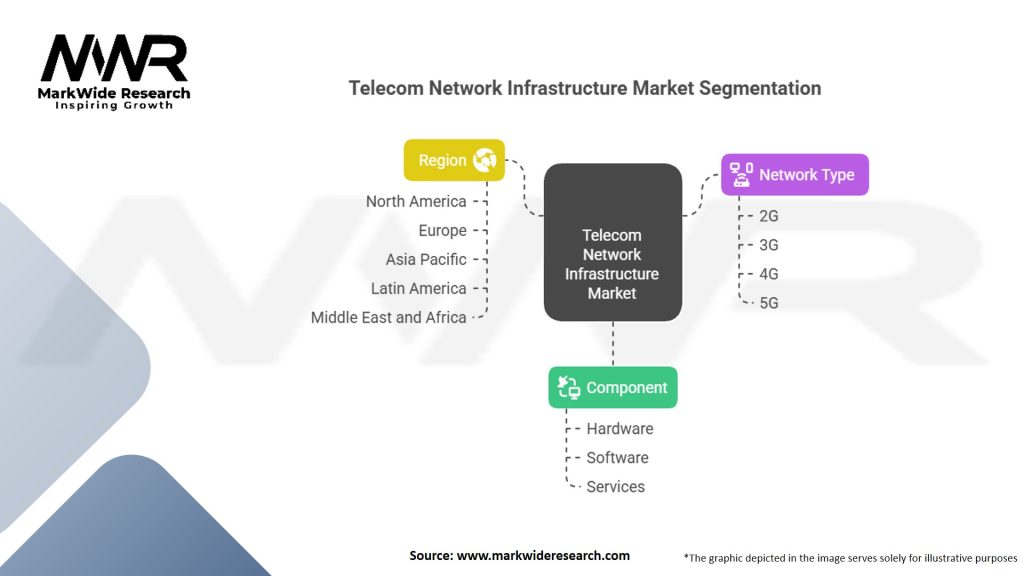 MWR
MarkWide Research
Inspiring Growth

Telecom Network Infrastructure Market Segmentation

Region
North America
Europe
Asia Pacific
Latin America
Middle East and Africa

Telecom Network Infrastructure Market

Network Type
2G
3G
4G
5G

Component
Hardware
Software
Services

Source: www.markwideresearch.com

*The graphic depicted in the image serves solely for illustrative purposes